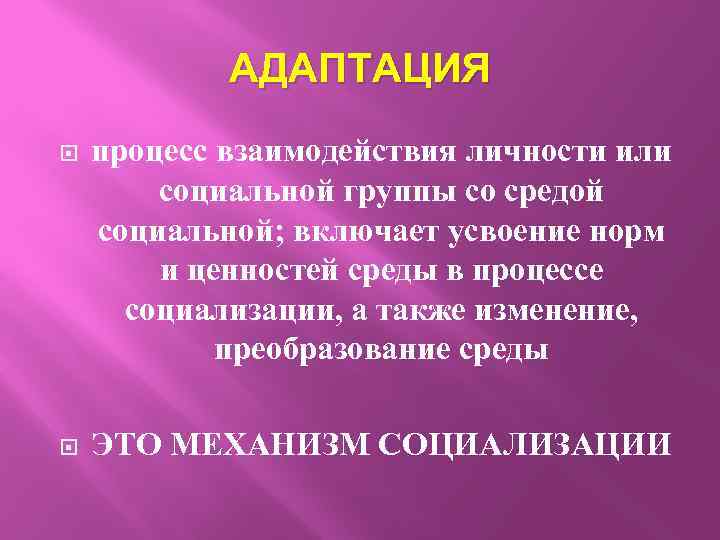 АДАПТАЦИЯ

процесс взаимодействия личности или социальной группы со средой социальной; включает усвоение норм и ценностей среды в процессе социализации, а также изменение, преобразование среды

ЭТО МЕХАНИЗМ СОЦИАЛИЗАЦИИ